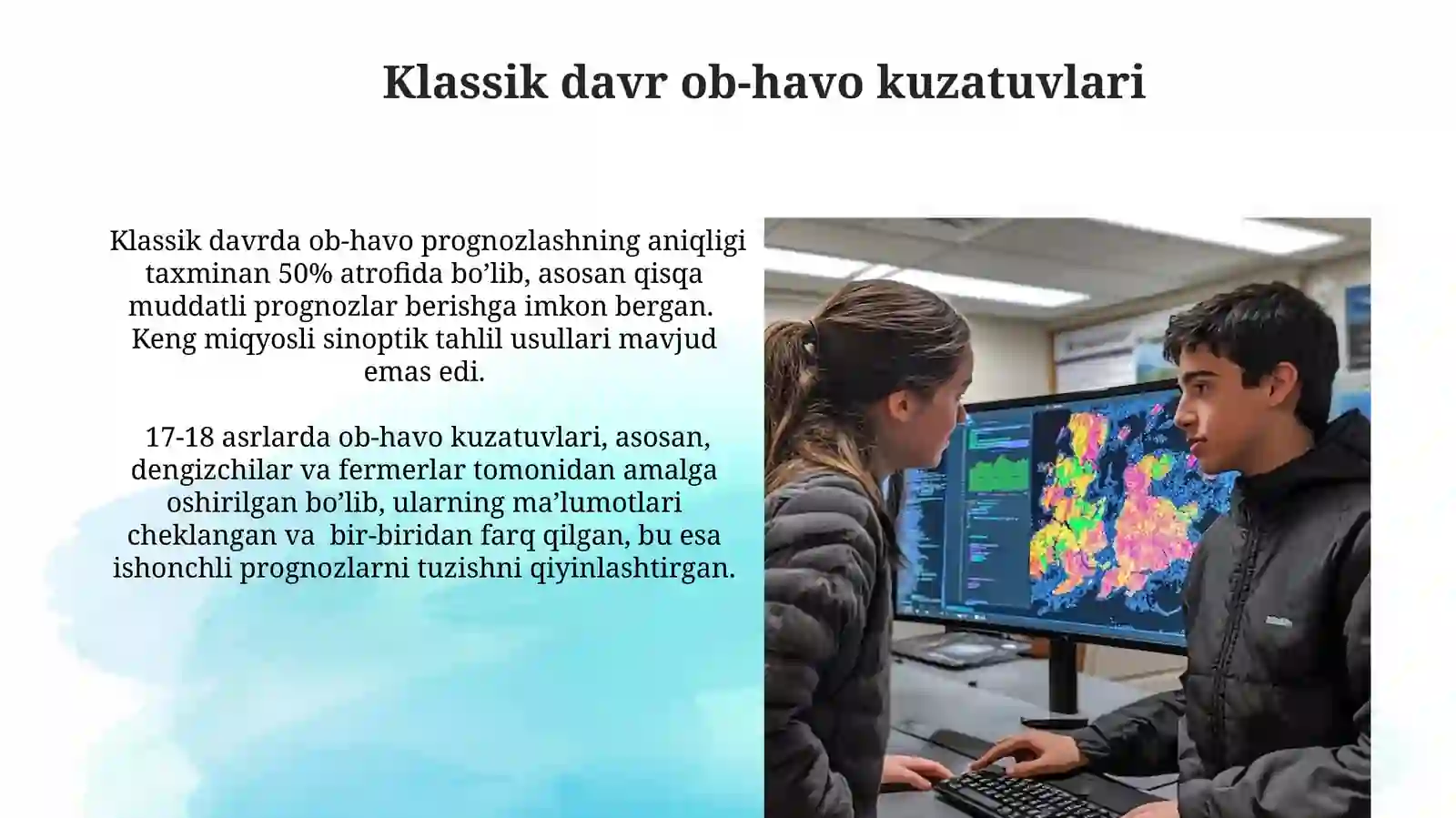 Klassik davr ob-havo kuzatuvlari

Klassik davrda ob-havo prognozlashning aniqligi taxminan 50% atrofida bo’lib, asosan qisqa muddatli prognozlar berishga imkon bergan. Keng miqyosli sinoptik tahlil usullari mavjud emas edi.

17-18 asrlarda ob-havo kuzatuvlari, asosan, dengizchilar va fermerlar tomonidan amalga oshirilgan bo’lib, ularning ma’lumotlari cheklangan va bir-biridan farq qilgan, bu esa ishonchli prognozlarni tuzishni qiyinlashtirgan.